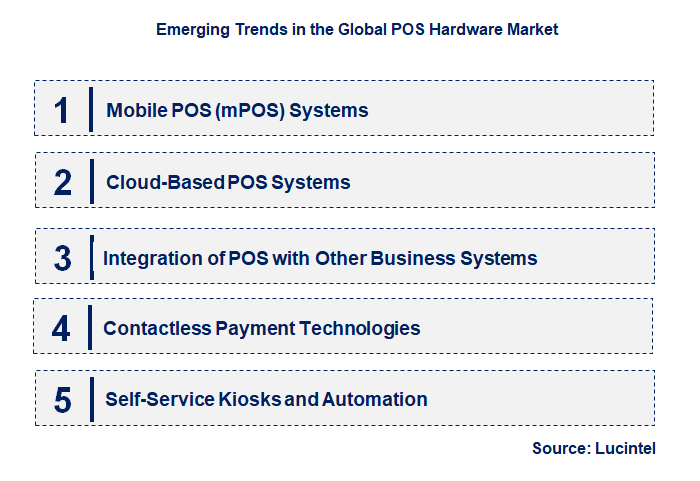 Emerging Trends in the Global POS Hardware Market

1 Mobile POS (mPOS) Systems

2 Cloud-Based POS Systems

3 Integration of POS with Other Business Systems

4 Contactless Payment Technologies

5 Self-Service Kiosks and Automation

Source: Lucintel